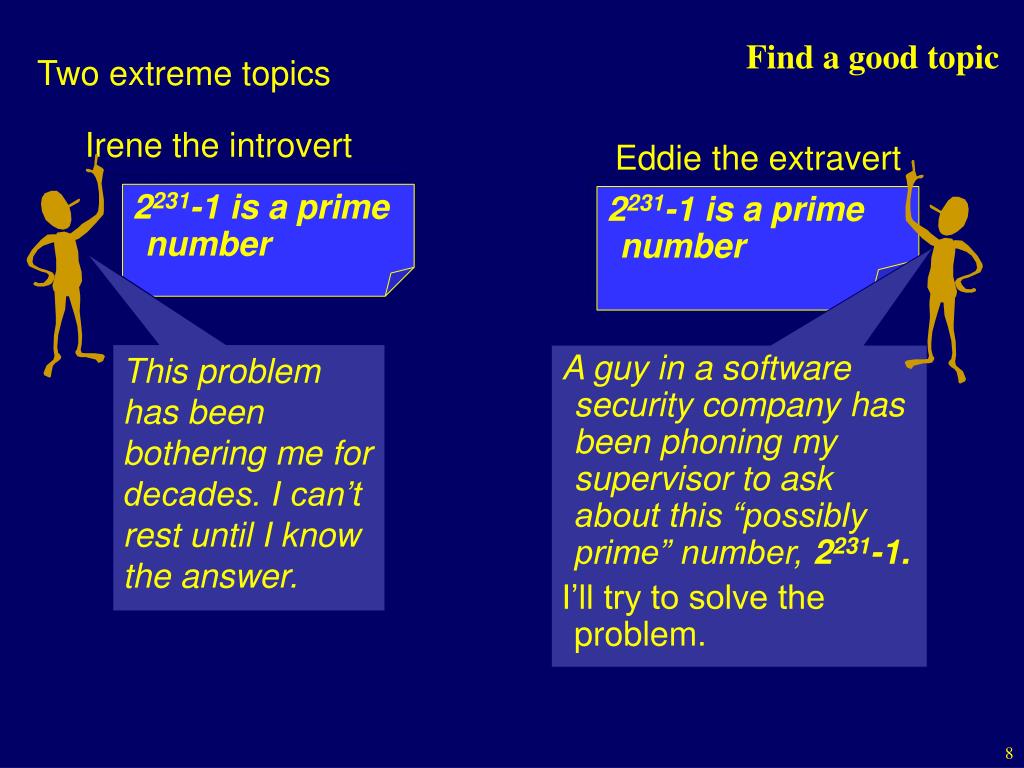 Find a good topic

Two extreme topics

Irene the introvert

$2^{231}$-1 is a prime number

This problem has been bothering me for decades. I can’t rest until I know the answer.

Eddie the extravert

$2^{231}$-1 is a prime number

A guy in a software security company has been phoning my supervisor to ask about this “possibly prime” number, $2^{231}$-1.

I’ll try to solve the problem.

8